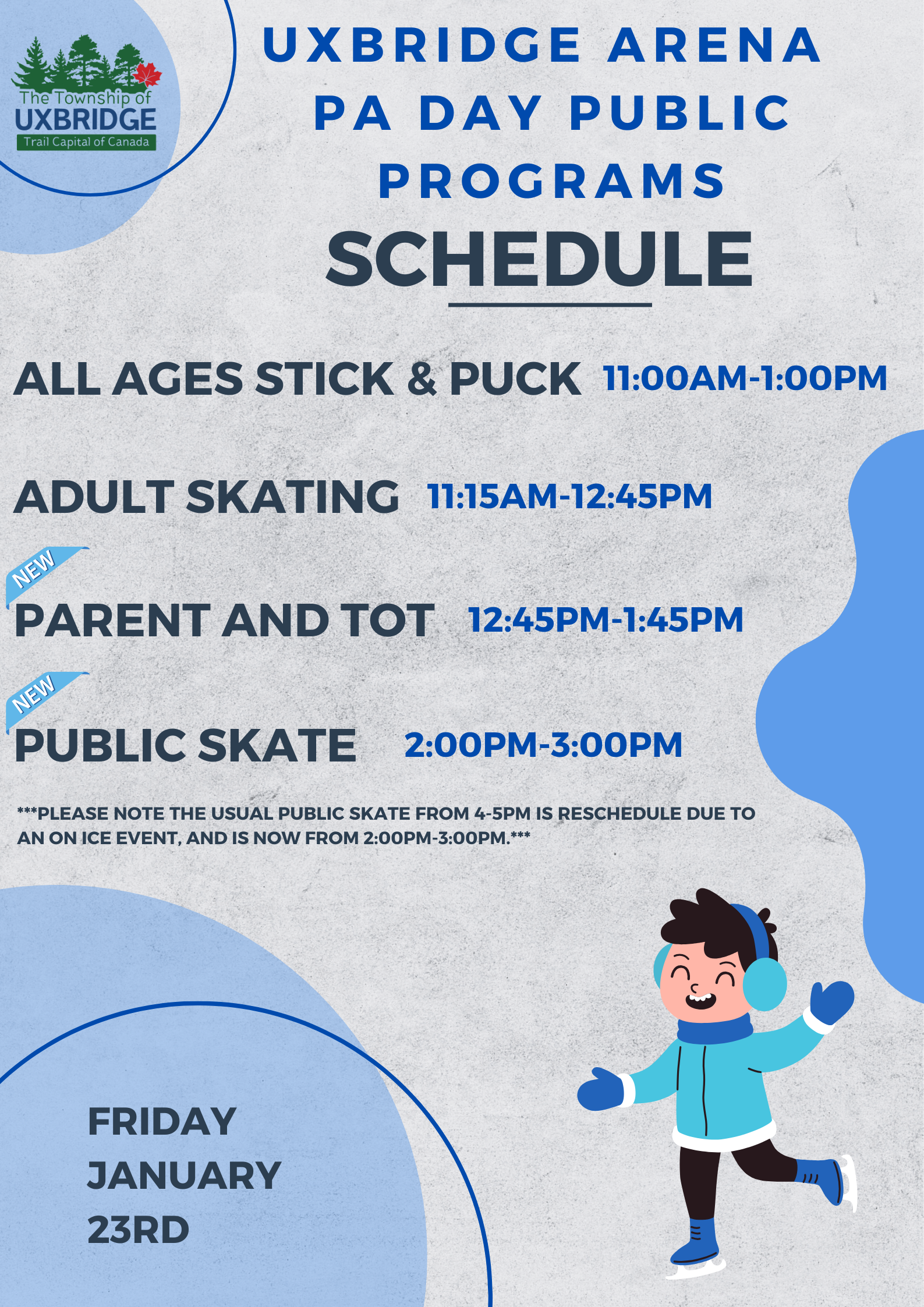 The Township of
UXBRIDGE
Trail Capital of Canada

UXBRIDGE ARENA PA DAY PUBLIC PROGRAMS

SCHEDULE

ALL AGES STICK & PUCK 11:00AM-1:00PM

ADULT SKATING 11:15AM-12:45PM

NEW
PARENT AND TOT 12:45PM-1:45PM

NEW
PUBLIC SKATE 2:00PM-3:00PM

***PLEASE NOTE THE USUAL PUBLIC SKATE FROM 4-5PM IS RESCHEDULE DUE TO AN ON ICE EVENT, AND IS NOW FROM 2:00PM-3:00PM.***

FRIDAY
JANUARY
23RD